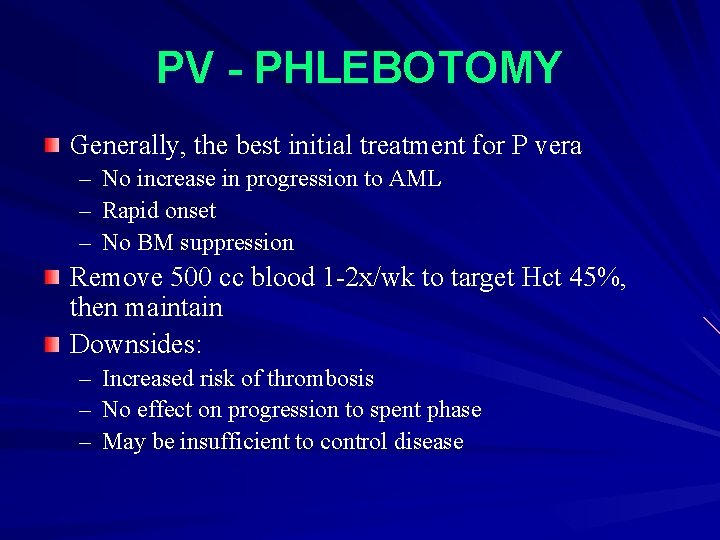 PV - PHLEBOTOMY

Generally, the best initial treatment for P vera
– No increase in progression to AML
– Rapid onset
– No BM suppression

Remove 500 cc blood 1-2x/wk to target Hct 45%, then maintain

Downsides:
– Increased risk of thrombosis
– No effect on progression to spent phase
– May be insufficient to control disease